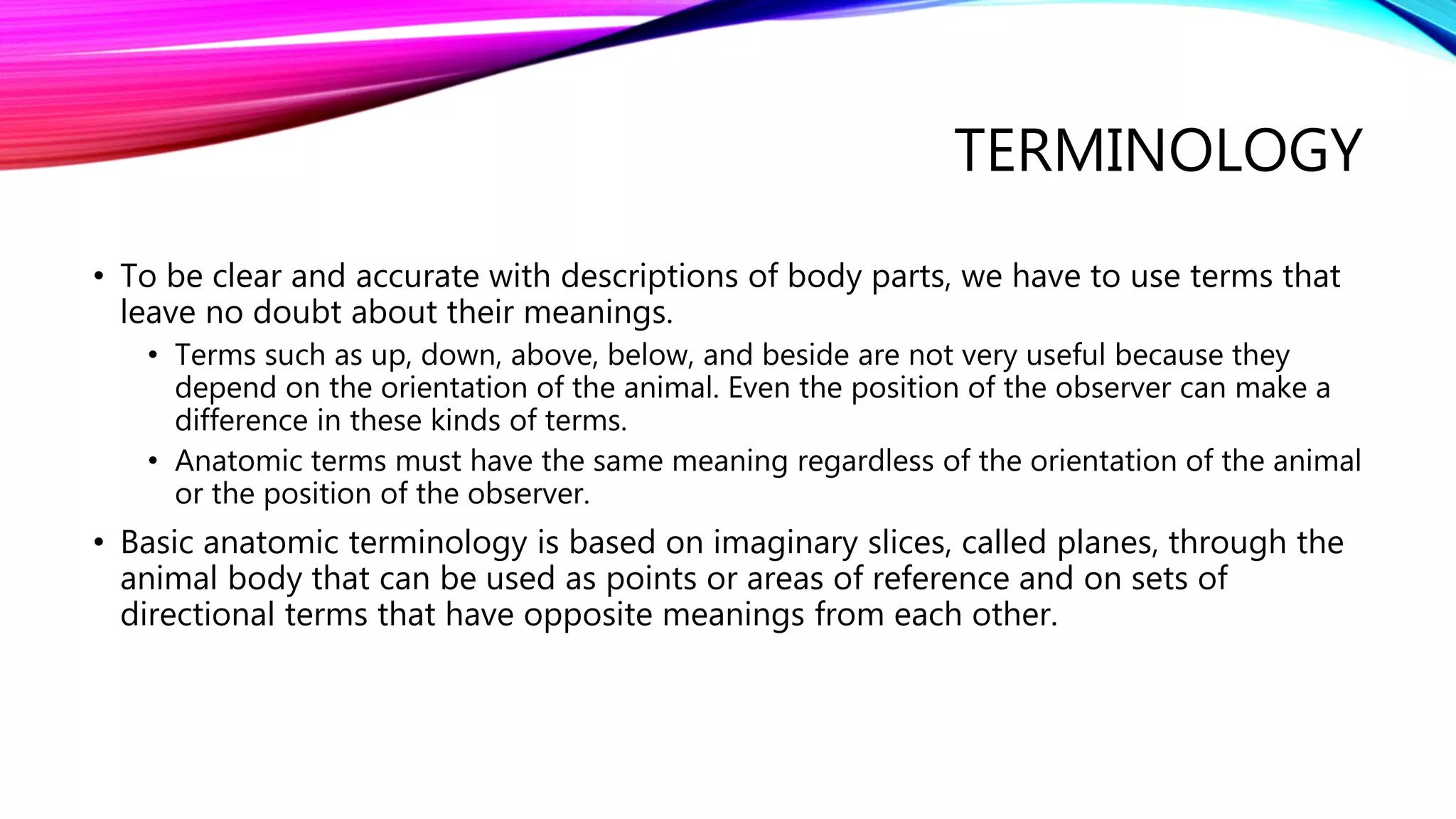 TERMINOLOGY

• To be clear and accurate with descriptions of body parts, we have to use terms that leave no doubt about their meanings.
  • Terms such as up, down, above, below, and beside are not very useful because they depend on the orientation of the animal. Even the position of the observer can make a difference in these kinds of terms.
  • Anatomic terms must have the same meaning regardless of the orientation of the animal or the position of the observer.
• Basic anatomic terminology is based on imaginary slices, called planes, through the animal body that can be used as points or areas of reference and on sets of directional terms that have opposite meanings from each other.